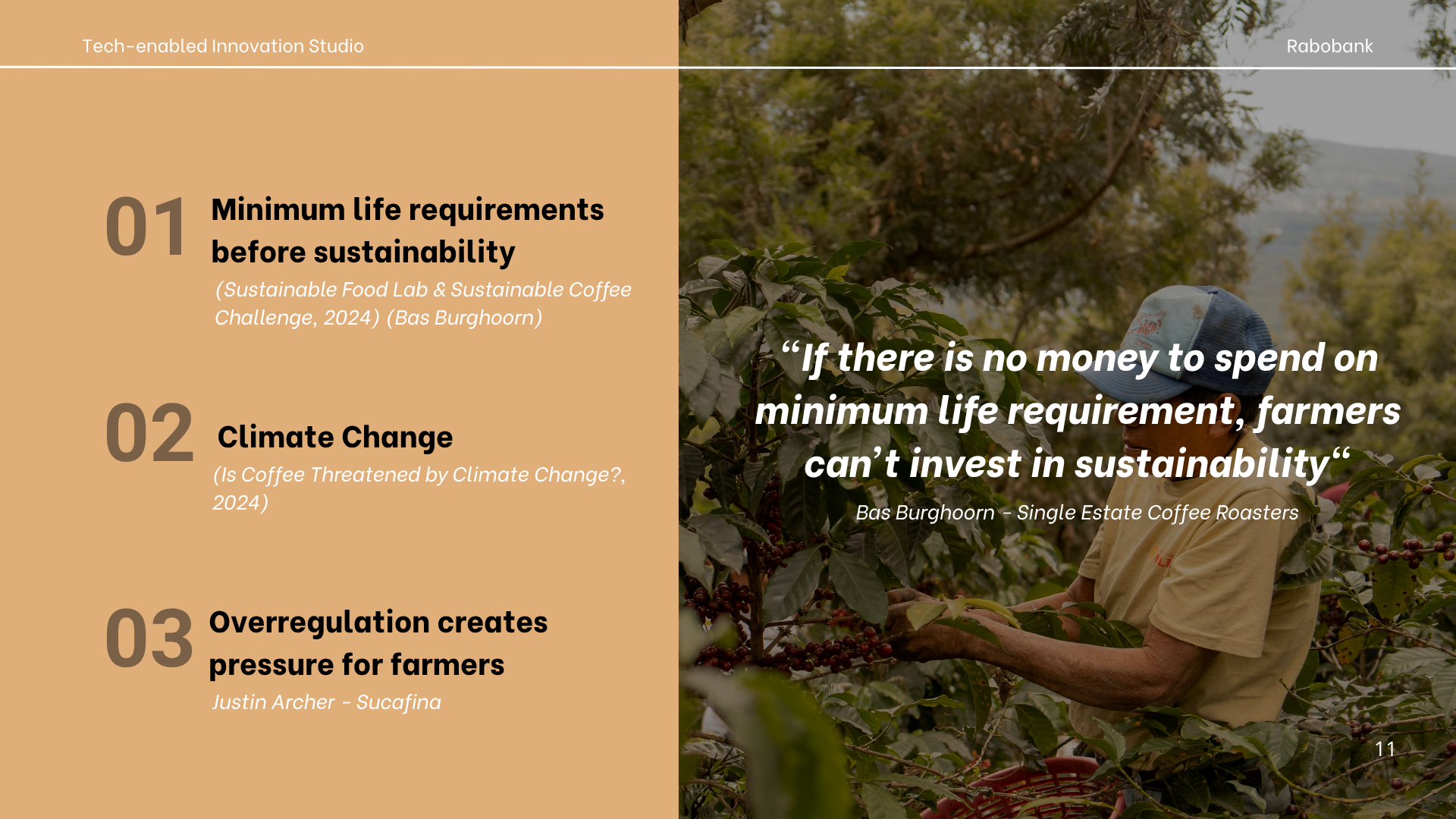 Tech-enabled Innovation Studio

Rabobank

01 Minimum life requirements before sustainability

(Sustainable Food Lab & Sustainable Coffee Challenge, 2024) (Bas Burghoorn)

02 Climate Change

(Is Coffee Threatened by Climate Change?, 2024)

03 Overregulation creates pressure for farmers

Justin Archer - Sucafina

“If there is no money to spend on minimum life requirement, farmers can’t invest in sustainability“

Bas Burghoorn - Single Estate Coffee Roasters

11